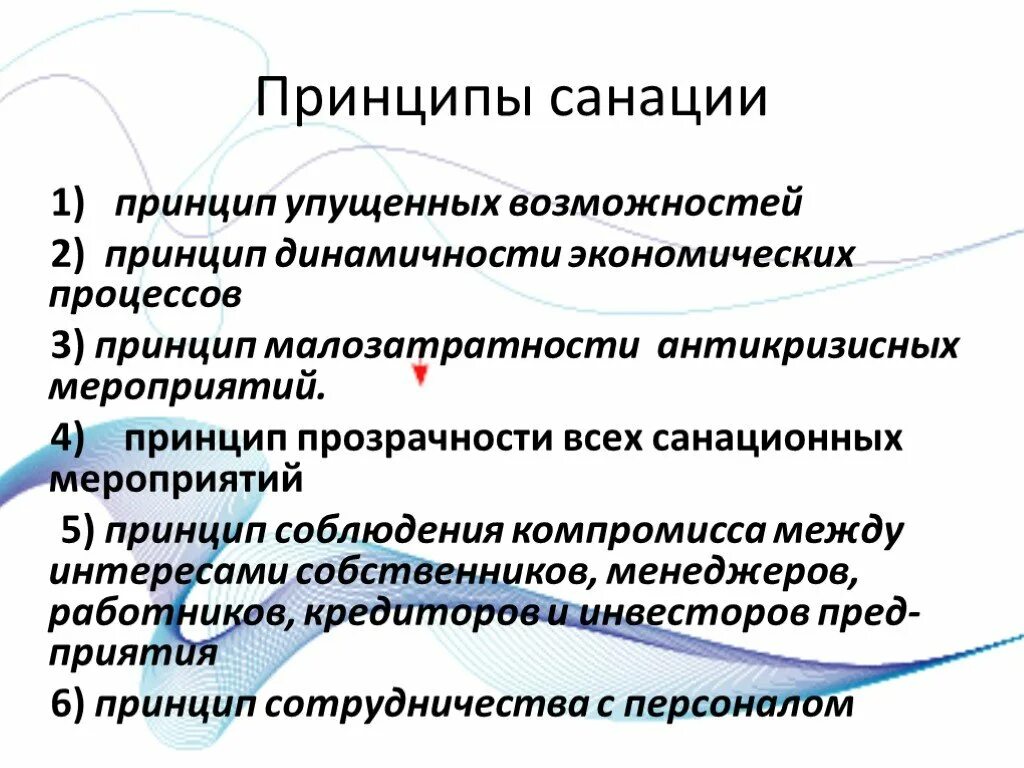 Принципы санации

1) принцип упущенных возможностей

2) принцип динамичности экономических процессов

3) принцип малозатратности антикризисных мероприятий.

4) принцип прозрачности всех санационных мероприятий

5) принцип соблюдения компромисса между интересами собственников, менеджеров, работников, кредиторов и инвесторов предприятия

6) принцип сотрудничества с персоналом